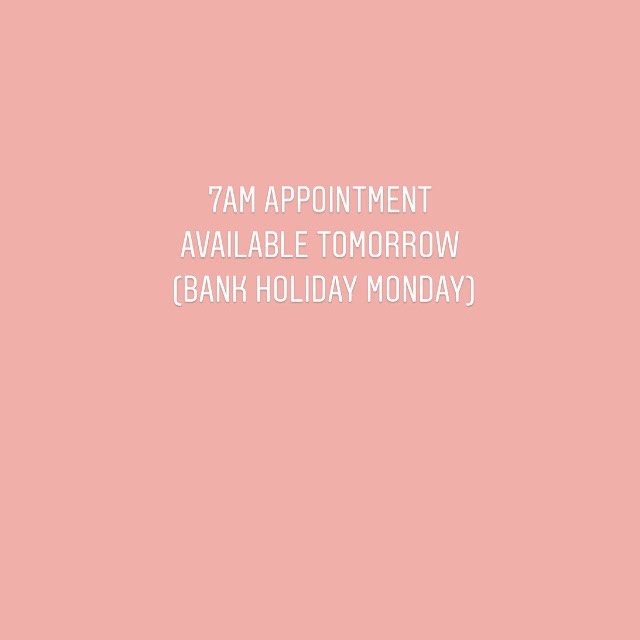 7AM APPOINTMENT AVAILABLE TOMORROW (BANK HOLIDAY MONDAY)